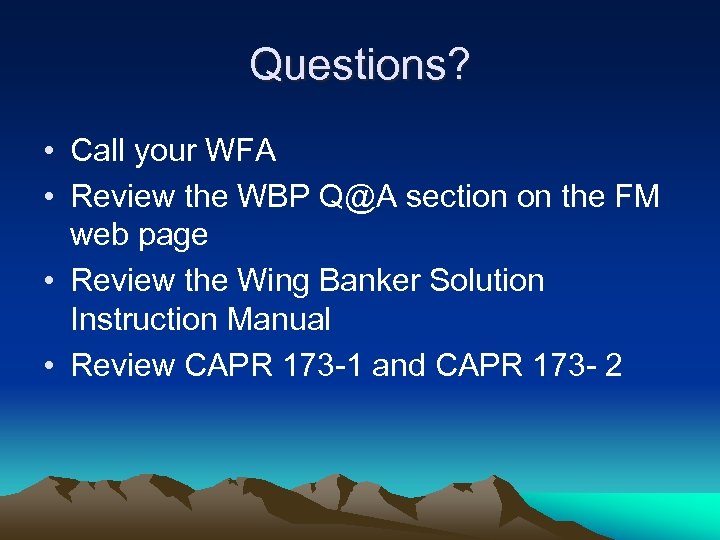 Questions?

• Call your WFA
• Review the WBP Q@A section on the FM web page
• Review the Wing Banker Solution Instruction Manual
• Review CAPR 173-1 and CAPR 173- 2